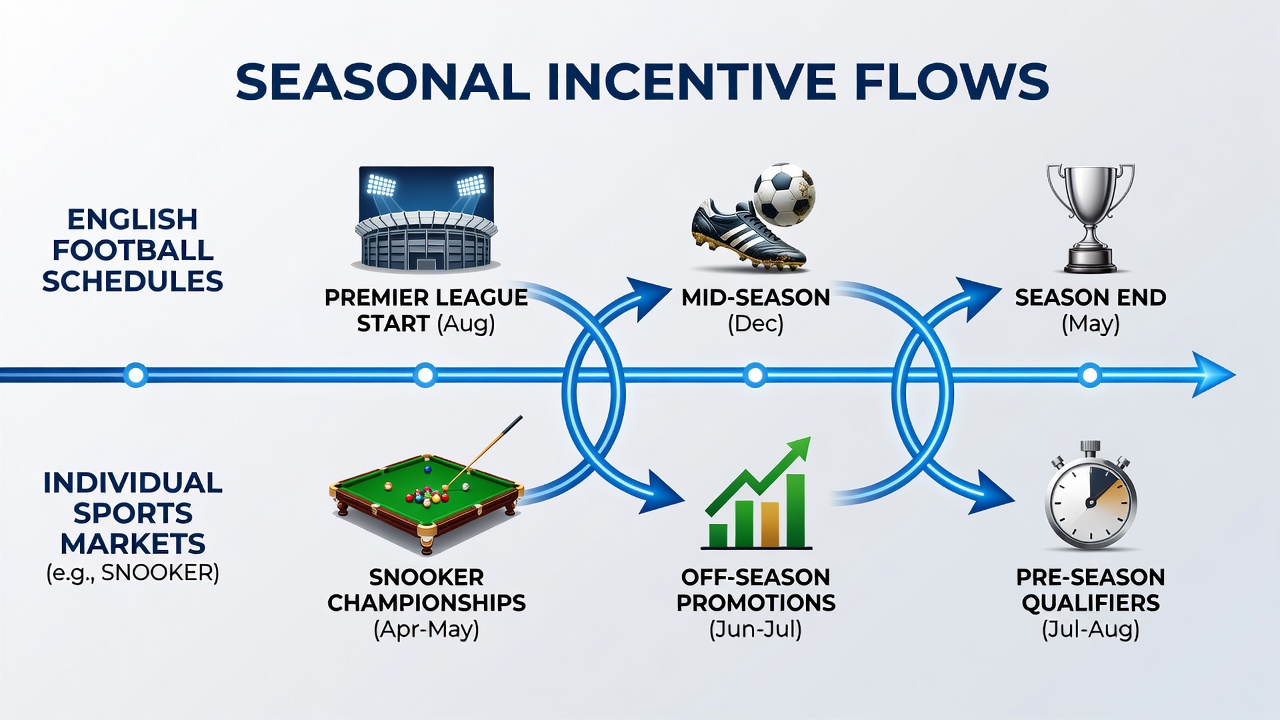 SEASONAL INCENTIVE FLOWS

ENGLISH FOOTBALL SCHEDULES

PREMIER LEAGUE START (Aug)

MID-SEASON (Dec)

SEASON END (May)

INDIVIDUAL SPORTS MARKETS (e.g., SNOOKER)

SNOOKER CHAMPIONSHIPS (Apr-May)

OFF-SEASON PROMOTIONS (Jun-Jul)

PRE-SEASON QUALIFIERS (Jul-Aug)